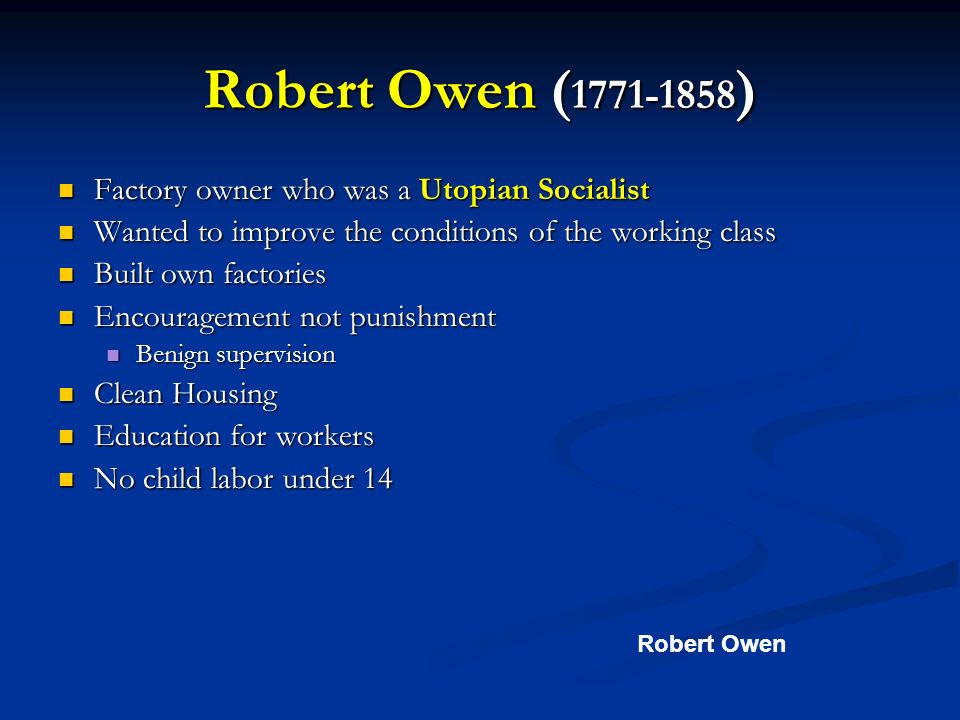 Robert Owen (1771-1858)

- Factory owner who was a Utopian Socialist
- Wanted to improve the conditions of the working class
- Built own factories
- Encouragement not punishment
  - Benign supervision
- Clean Housing
- Education for workers
- No child labor under 14

Robert Owen